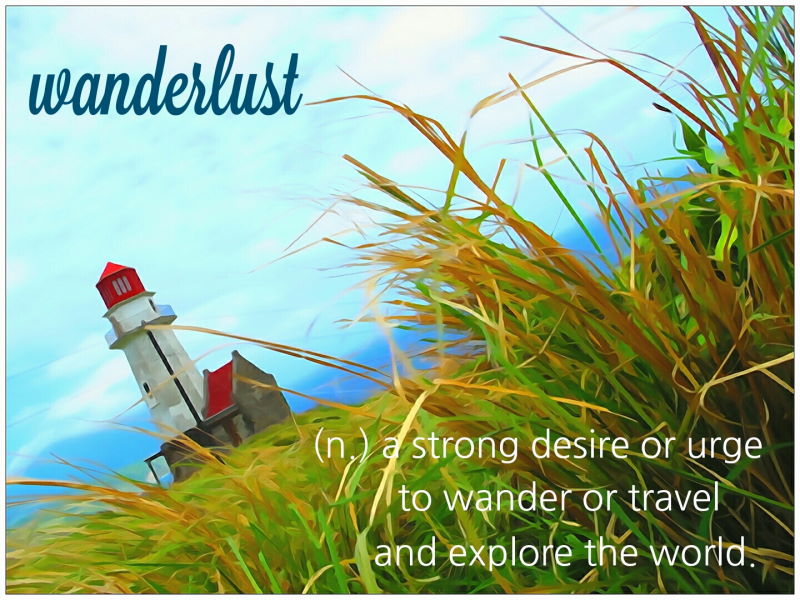 wanderlust

(n.) a strong desire or urge to wander or travel and explore the world.